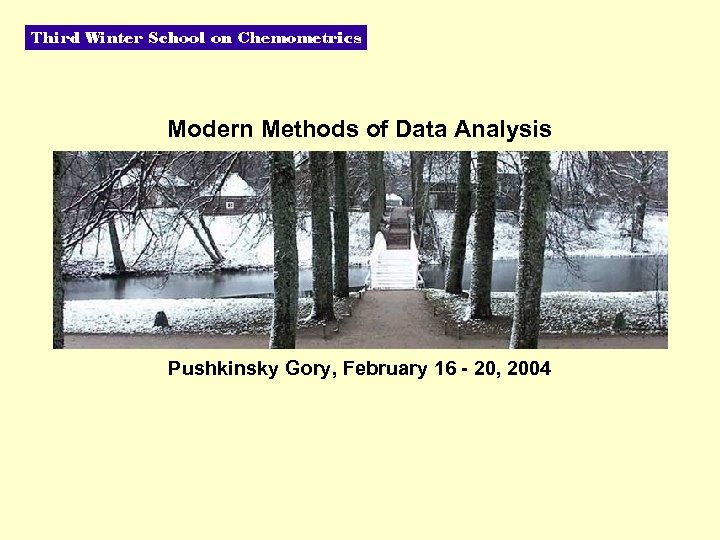 Third Winter School on Chemometrics

Modern Methods of Data Analysis

Pushkinsky Gory, February 16 - 20, 2004